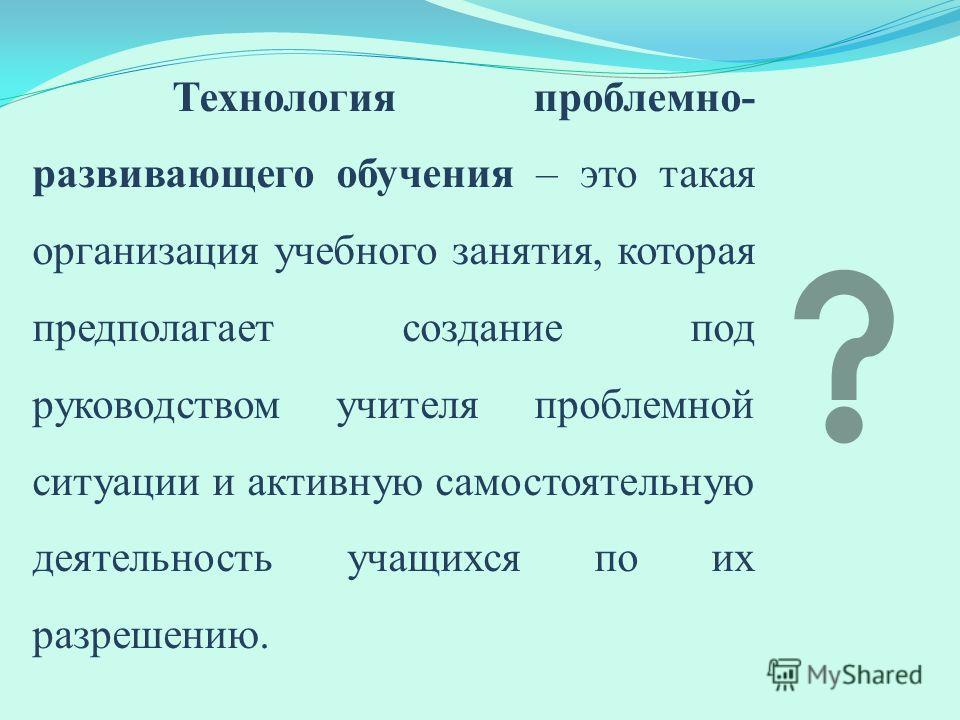 Технология проблемно-развивающего обучения – это такая организация учебного занятия, которая предполагает создание под руководством учителя проблемной ситуации и активную самостоятельную деятельность учащихся по их разрешению.

?

MyShared